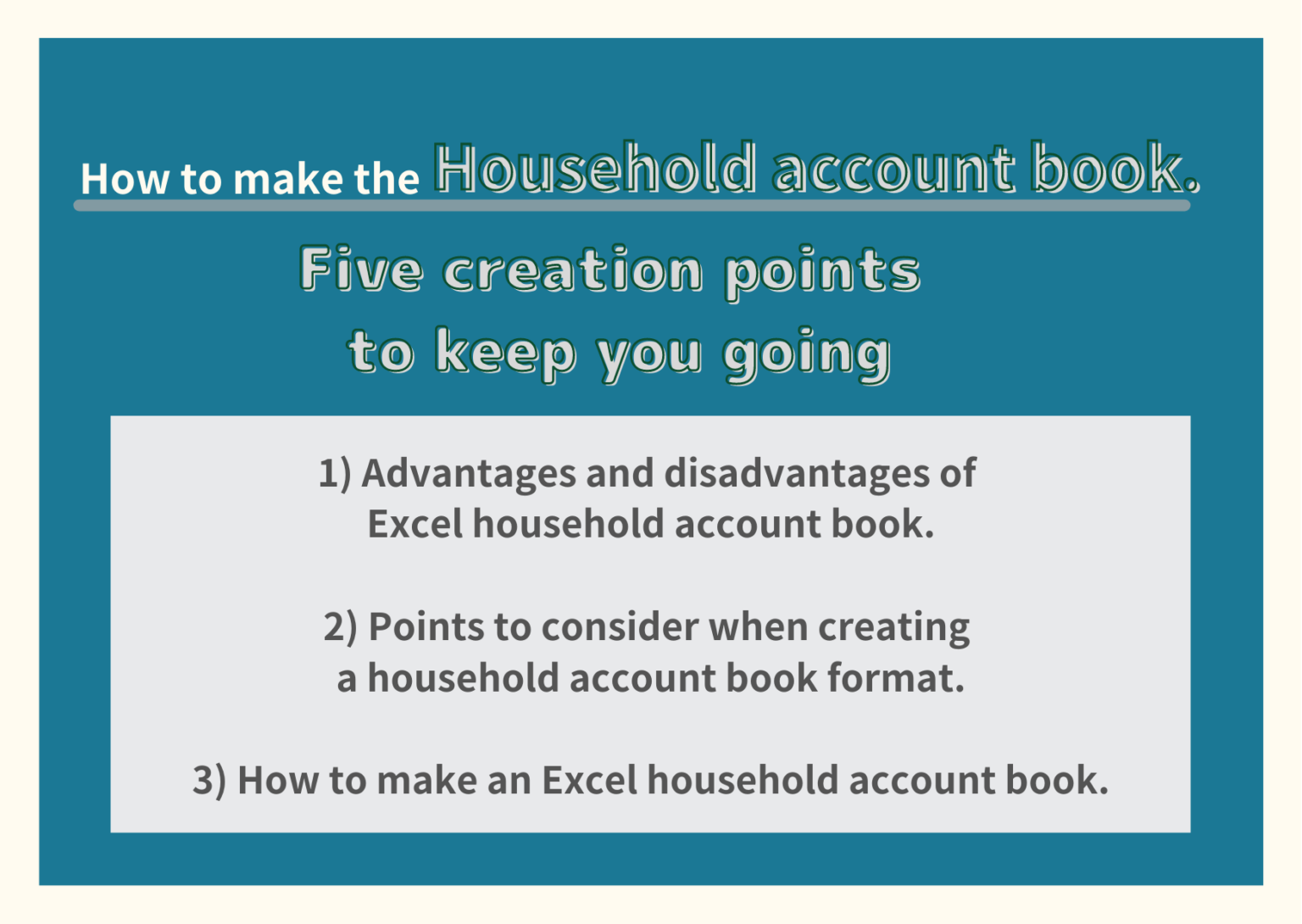 How to make the Household account book.

Five creation points to keep you going

1) Advantages and disadvantages of Excel household account book.

2) Points to consider when creating a household account book format.

3) How to make an Excel household account book.